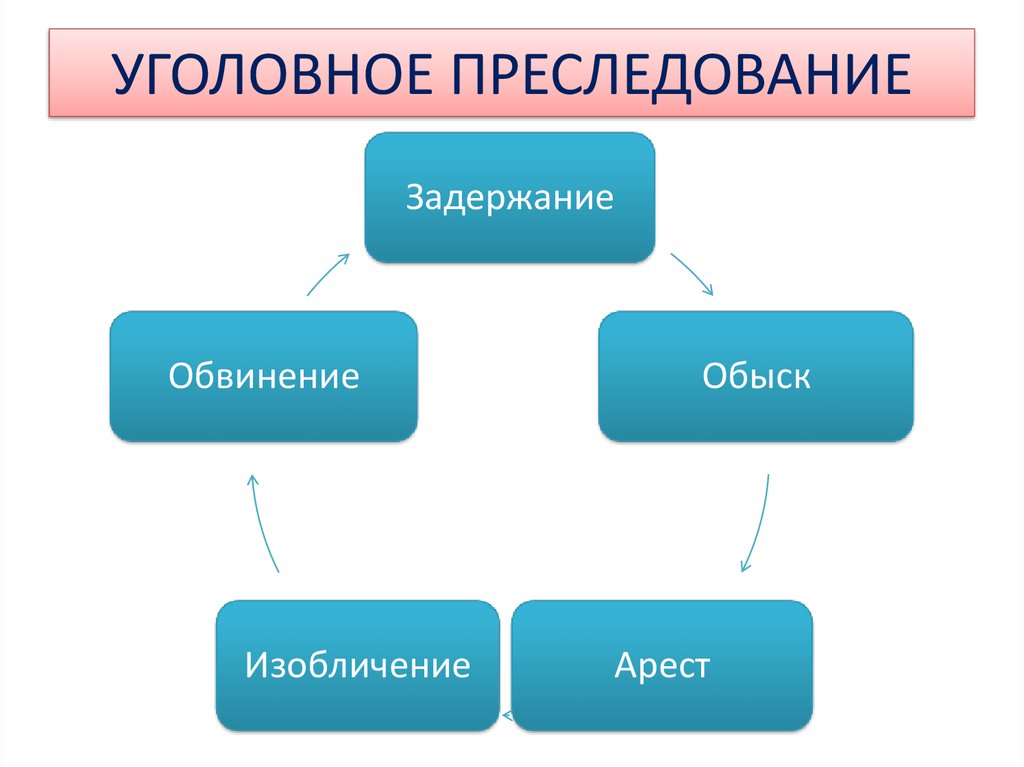 УГОЛОВНОЕ ПРЕСЛЕДОВАНИЕ

Задержание

Обыск

Арест

Изобличение

Обвинение